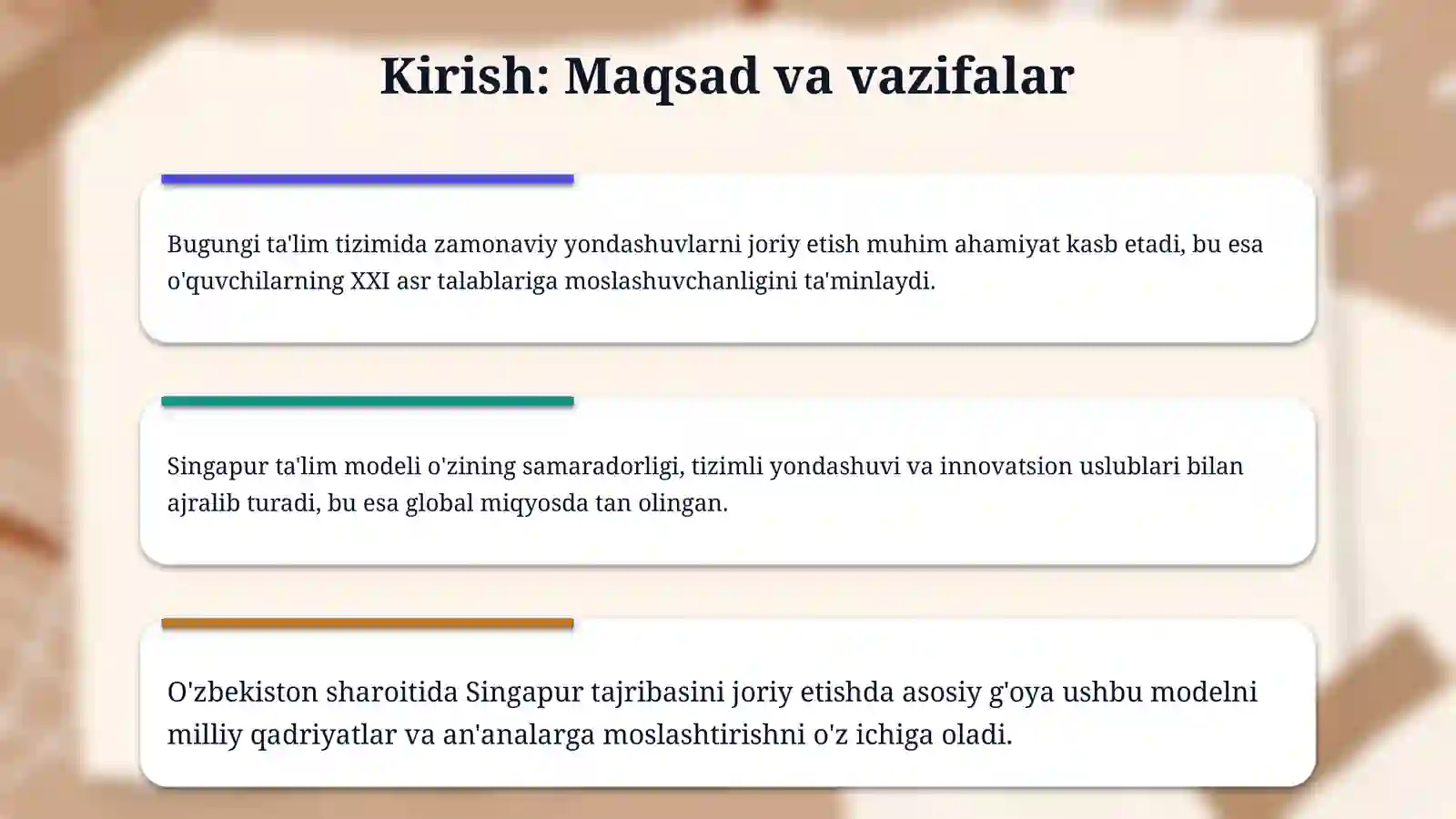 Kirish: Maqsad va vazifalar

Bugungi ta'lim tizimida zamonaviy yondashuvlarni joriy etish muhim ahamiyat kasb etadi, bu esa o'quvchilarning XXI asr talablariga moslashuvchanligini ta'minlaydi.

Singapur ta'lim modeli o'zining samaradorligi, tizimli yondashuvi va innovatsion uslublari bilan ajralib turadi, bu esa global miqyosda tan olingan.

O'zbekiston sharoitida Singapur tajribasini joriy etishda asosiy g'oya ushbu modelni milliy qadriyatlar va an'analarga moslashtirishni o'z ichiga oladi.